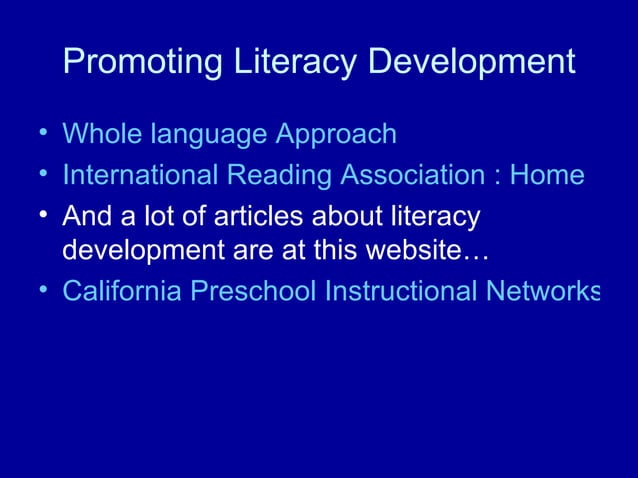 Promoting Literacy Development

• Whole language Approach
• International Reading Association : Home
• And a lot of articles about literacy development are at this website…
• California Preschool Instructional Networks